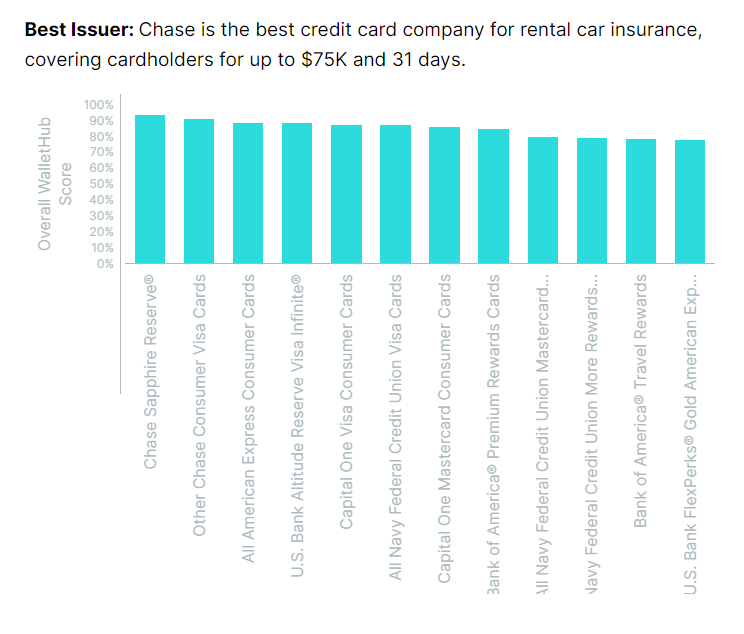 **Best Issuer:** Chase is the best credit card company for rental car insurance, covering cardholders for up to $75K and 31 days.

Overall WalletHub Score

100%
90%
80%
70%
60%
50%
40%
30%
20%
10%
0%

Chase Sapphire Reserve®
Other Chase Consumer Visa Cards
All American Express Consumer Cards
U.S. Bank Altitude Reserve Visa Infinite®
Capital One Visa Consumer Cards
All Navy Federal Credit Union Visa Cards
Capital One Mastercard Consumer Cards
Bank of America® Premium Rewards Cards
All Navy Federal Credit Union Mastercard...
Navy Federal Credit Union More Rewards...
Bank of America® Travel Rewards
U.S. Bank FlexPerks® Gold American Exp...